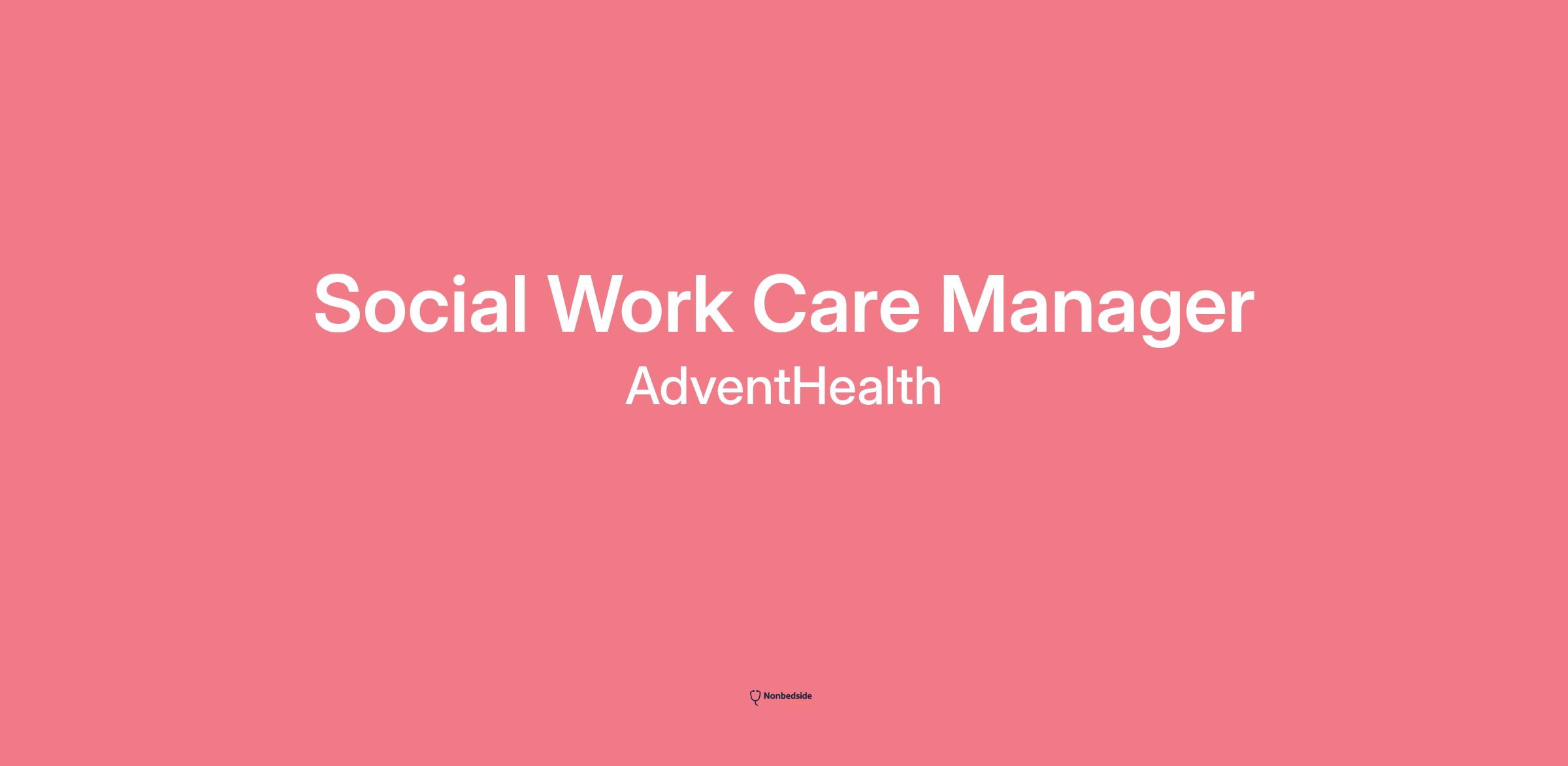 Social Work Care Manager

AdventHealth

Nonbedside